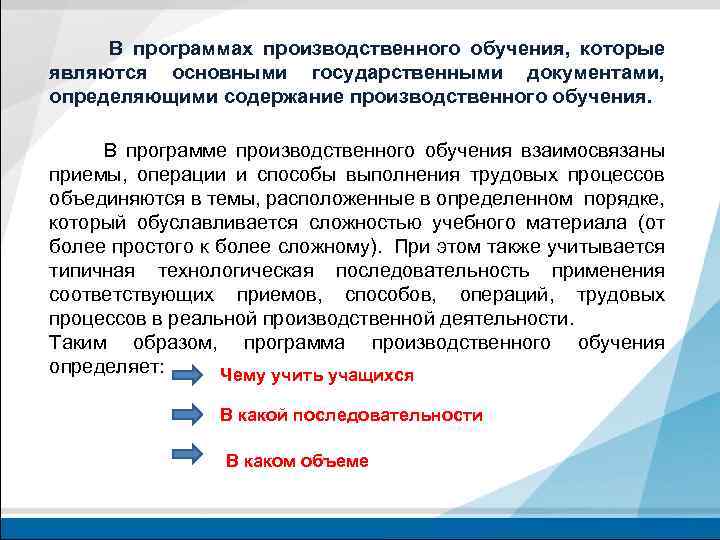 В программах производственного обучения, которые являются основными государственными документами, определяющими содержание производственного обучения.

В программе производственного обучения взаимосвязаны приемы, операции и способы выполнения трудовых процессов объединяются в темы, расположенные в определенном порядке, который обуславливается сложностью учебного материала (от более простого к более сложному). При этом также учитывается типичная технологическая последовательность применения соответствующих приемов, способов, операций, трудовых процессов в реальной производственной деятельности.
Таким образом, программа производственного обучения определяет:

Чему учить учащихся

В какой последовательности

В каком объеме